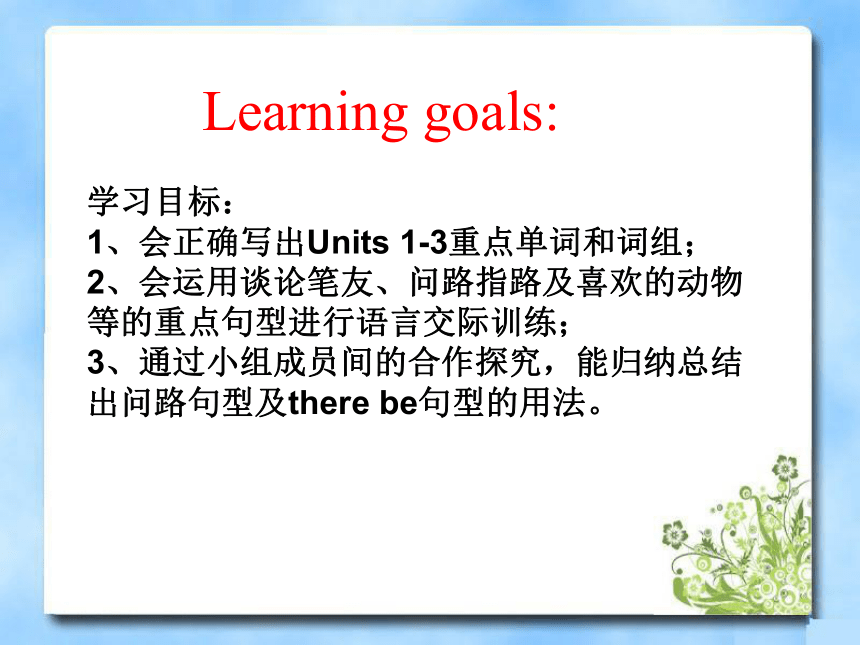 Learning goals:

学习目标：
1、会正确写出Units 1-3重点单词和词组；
2、会运用谈论笔友、问路指路及喜欢的动物等的重点句型进行语言交际训练；
3、通过小组成员间的合作探究，能归纳总结出问路句型及there be句型的用法。